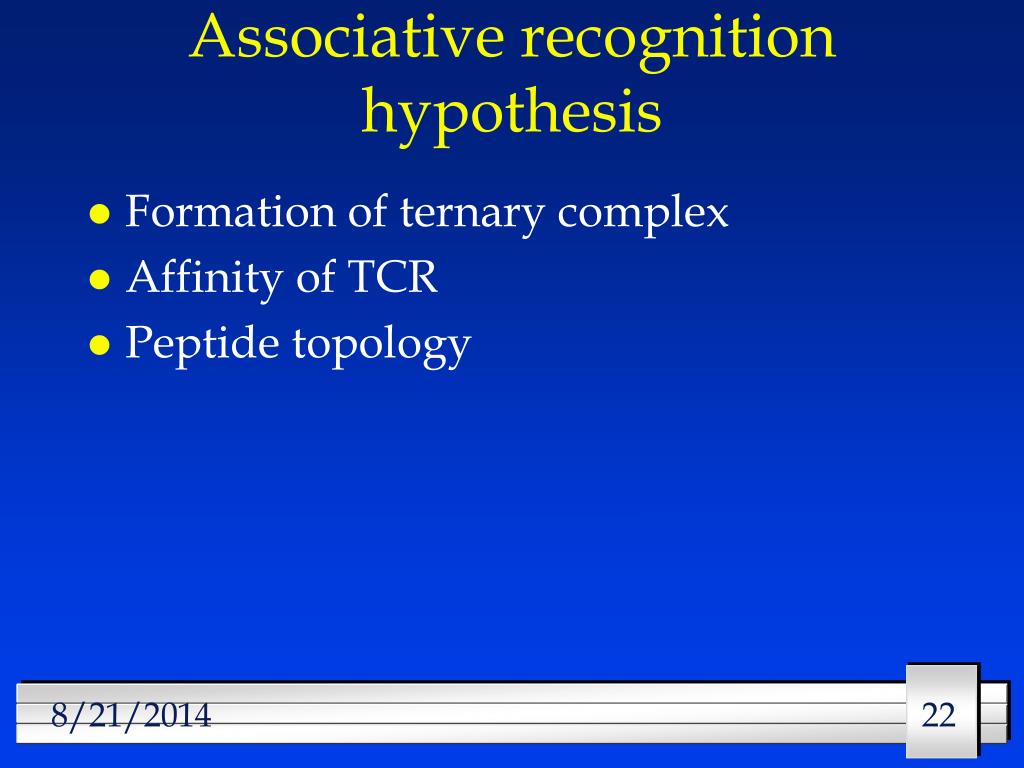 Associative recognition hypothesis

- Formation of ternary complex
- Affinity of TCR
- Peptide topology

8/21/2014

22